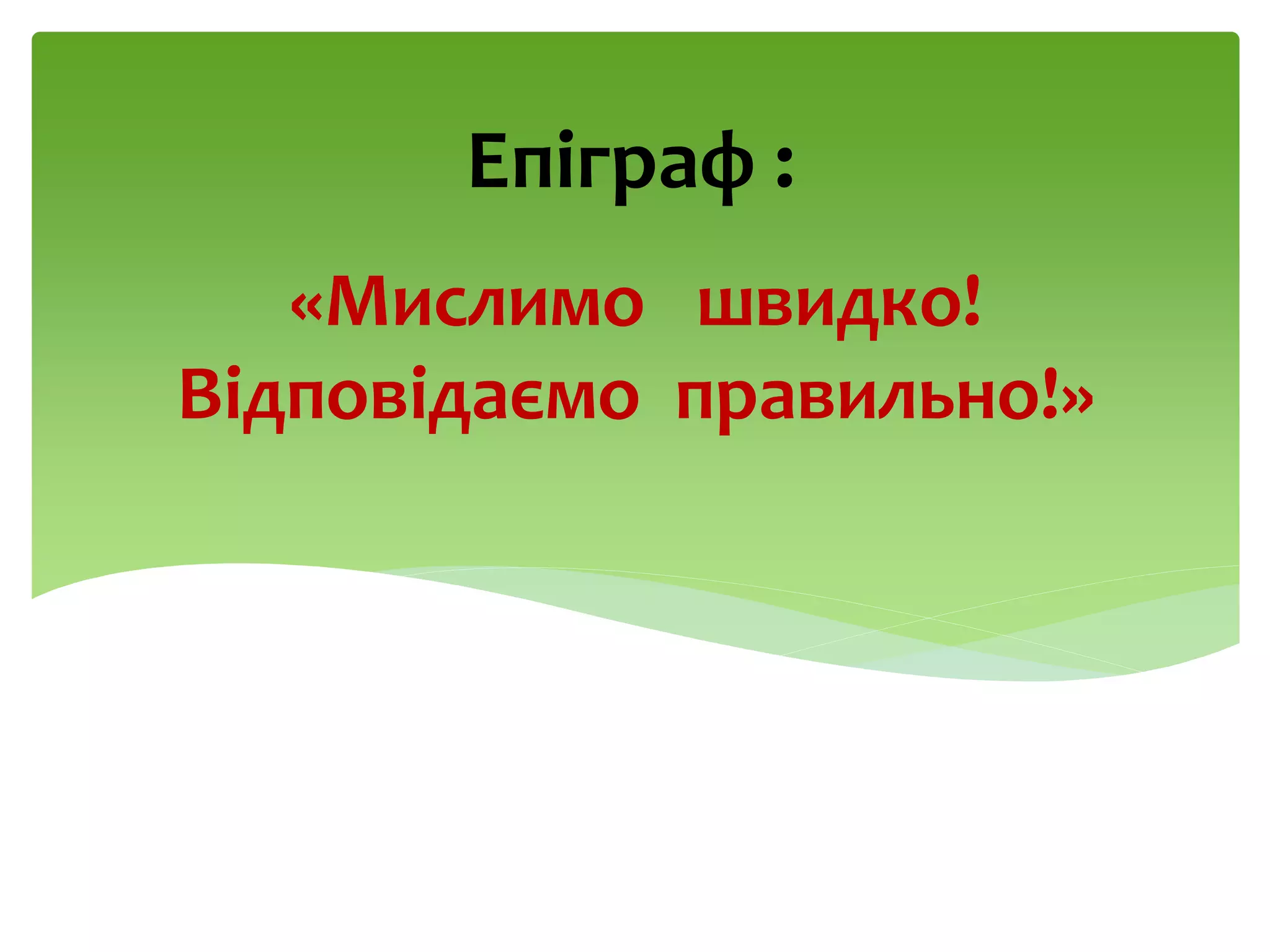 Епіграф :

«Мислимо швидко! Відповідаємо правильно!»